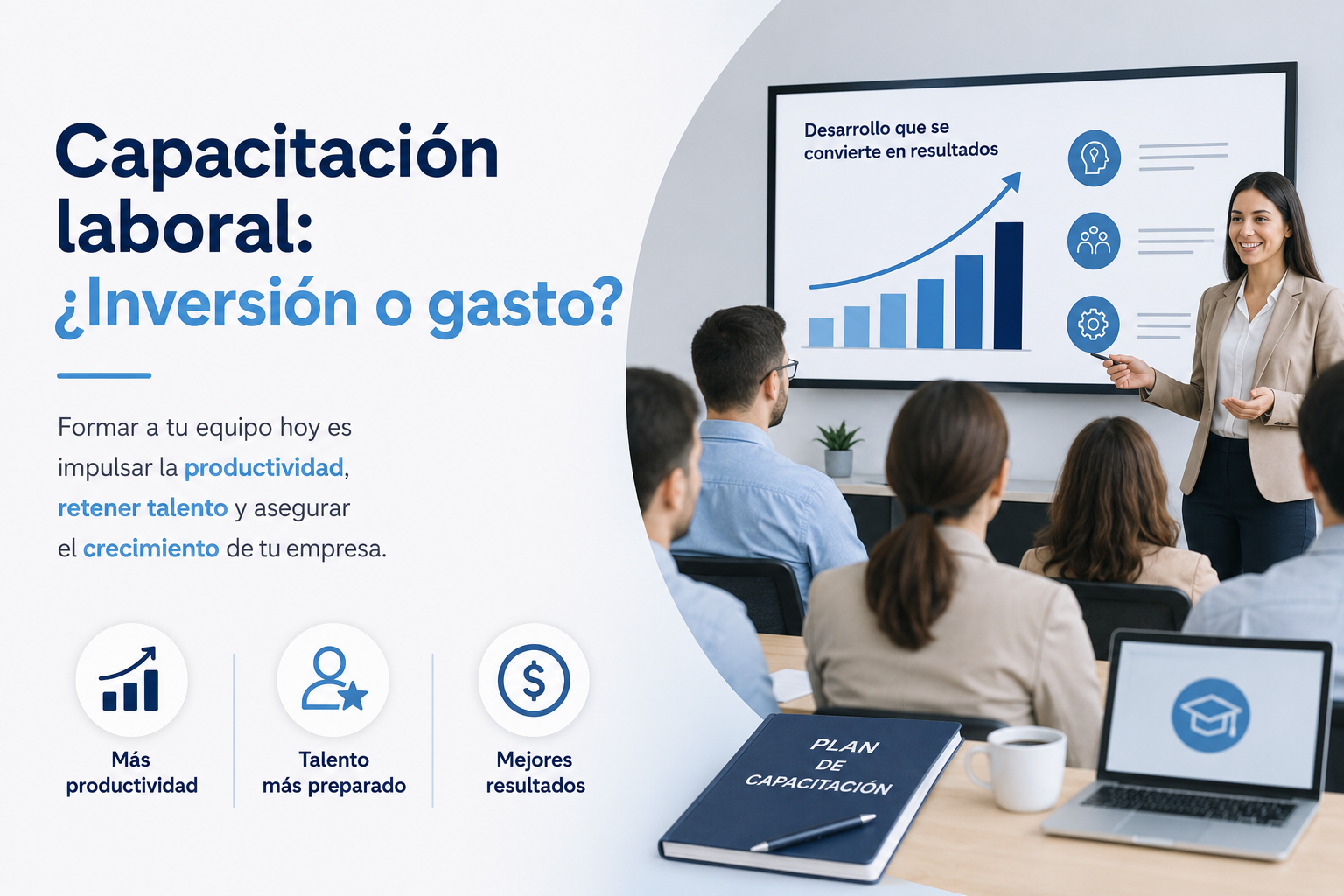 Capacitación laboral: ¿Inversión o gasto?

Formar a tu equipo hoy es impulsar la productividad, retener talento y asegurar el crecimiento de tu empresa.

Más productividad

Talento más preparado

Mejores resultados

Desarrollo que se convierte en resultados

PLAN DE CAPACITACIÓN